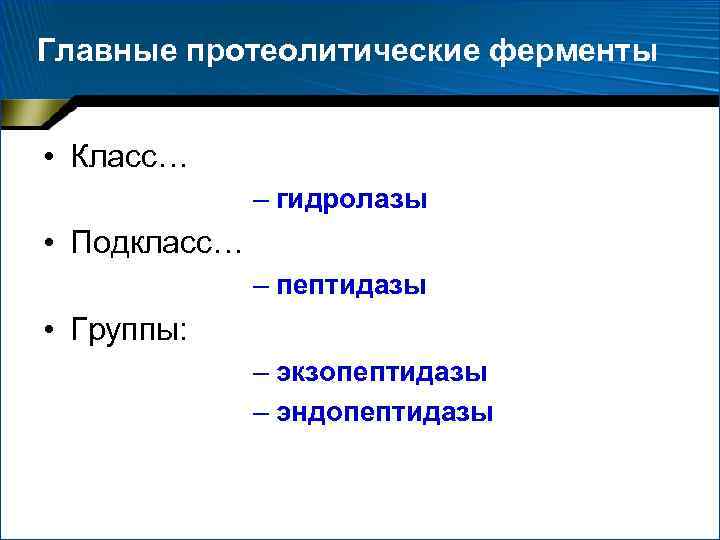 Главные протеолитические ферменты

• Класс…

– гидролазы

• Подкласс…

– пептидазы

• Группы:

– экзопептидазы

– эндопептидазы